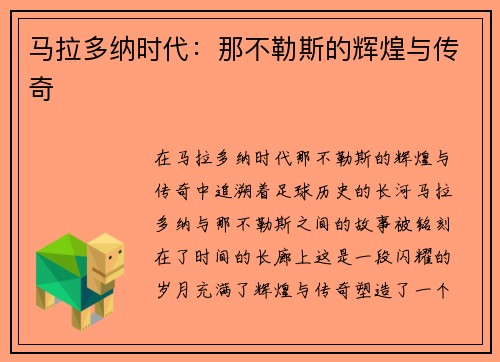 马拉多纳时代：那不勒斯的辉煌与传奇

在马拉多纳时代那不勒斯的辉煌与传奇中追溯着足球历史的长河马拉多纳与那不勒斯之间的故事被铭刻在了时间的长廊上这是一段闪耀的岁月充满了辉煌与传奇塑造了一个